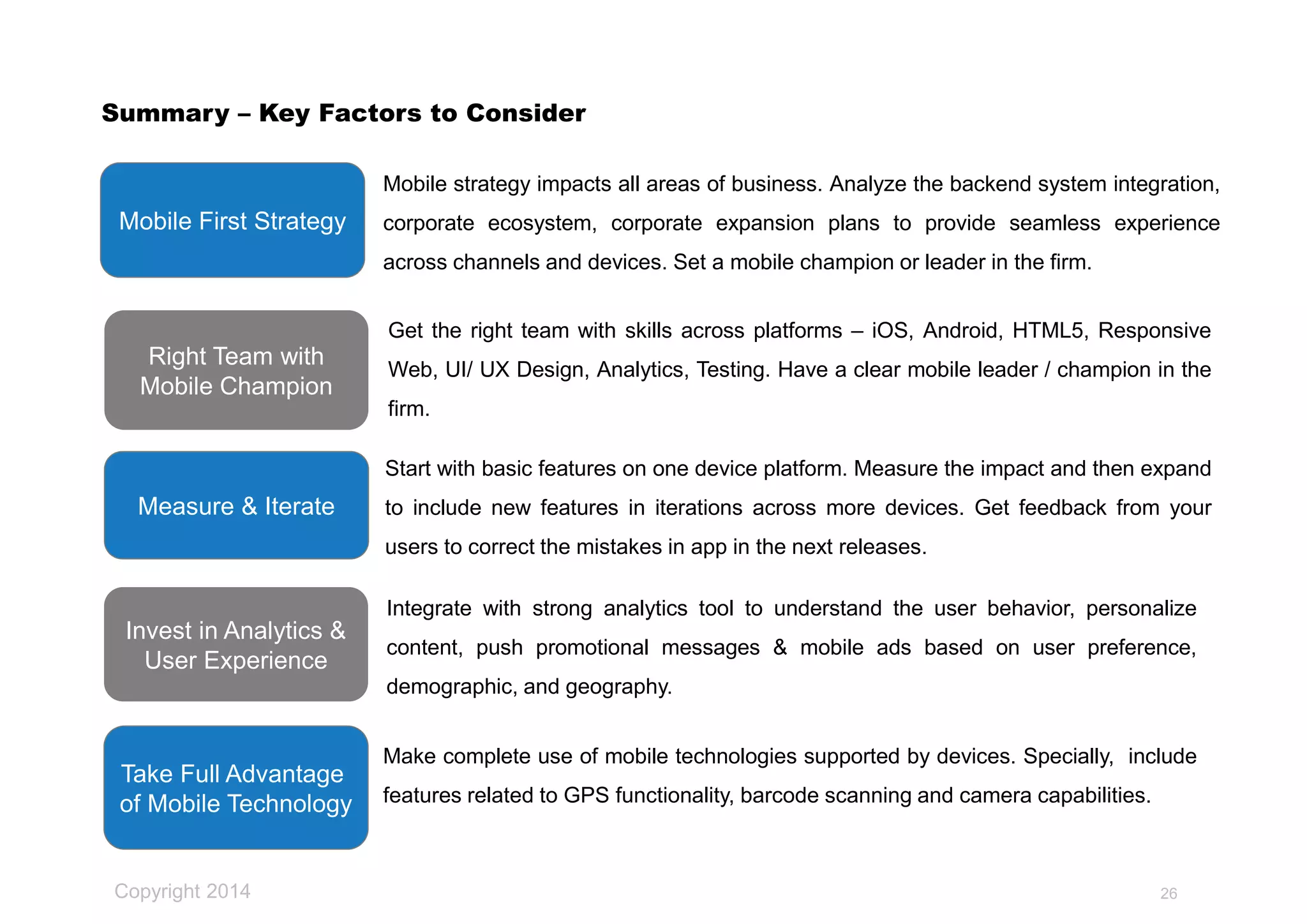 Summary – Key Factors to Consider

Mobile First Strategy

Mobile strategy impacts all areas of business. Analyze the backend system integration, corporate ecosystem, corporate expansion plans to provide seamless experience across channels and devices. Set a mobile champion or leader in the firm.

Right Team with Mobile Champion

Get the right team with skills across platforms – iOS, Android, HTML5, Responsive Web, UI/ UX Design, Analytics, Testing. Have a clear mobile leader / champion in the firm.

Measure & Iterate

Start with basic features on one device platform. Measure the impact and then expand to include new features in iterations across more devices. Get feedback from your users to correct the mistakes in app in the next releases.

Invest in Analytics & User Experience

Integrate with strong analytics tool to understand the user behavior, personalize content, push promotional messages & mobile ads based on user preference, demographic, and geography.

Take Full Advantage of Mobile Technology

Make complete use of mobile technologies supported by devices. Specially, include features related to GPS functionality, barcode scanning and camera capabilities.

Copyright 2014

26